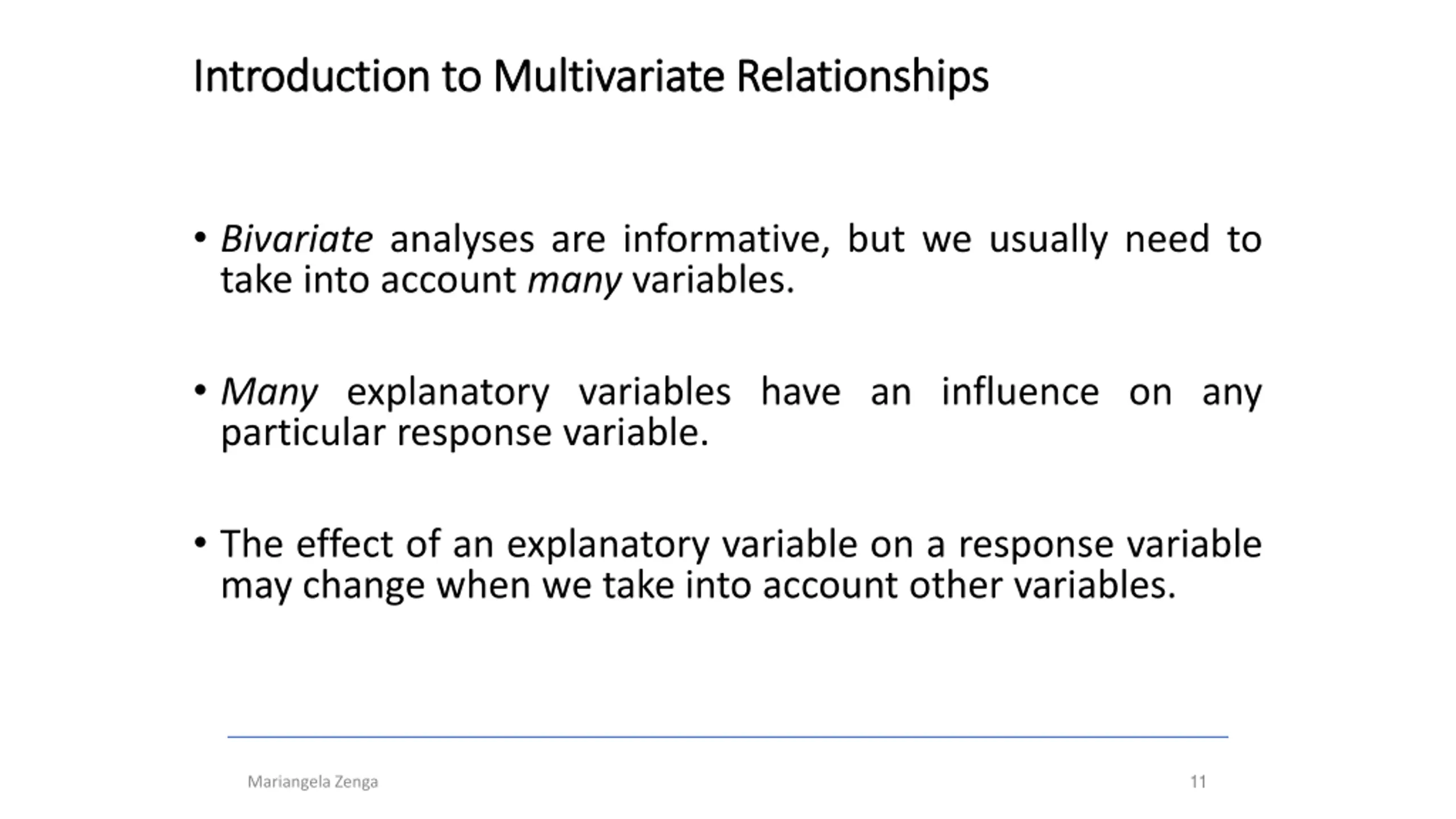 Introduction to Multivariate Relationships

• Bivariate analyses are informative, but we usually need to take into account many variables.

• Many explanatory variables have an influence on any particular response variable.

• The effect of an explanatory variable on a response variable may change when we take into account other variables.

Mariangela Zenga

11